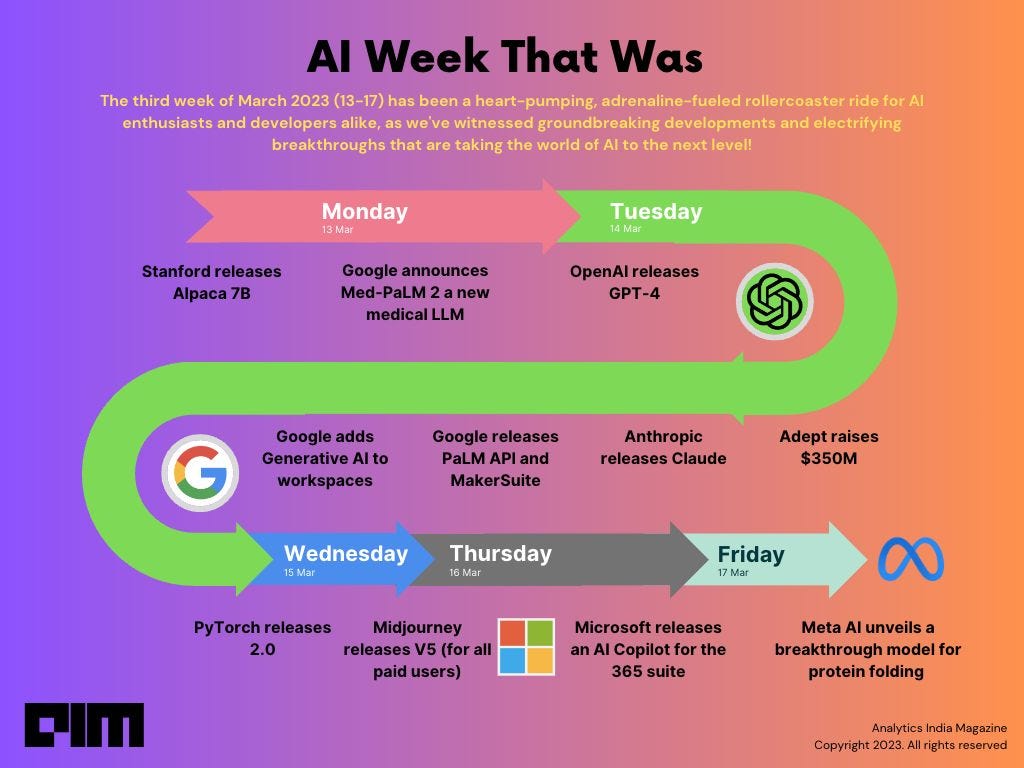 AI Week That Was

The third week of March 2023 (13-17) has been a heart-pumping, adrenaline-fueled rollercoaster ride for AI enthusiasts and developers alike, as we've witnessed groundbreaking developments and electrifying breakthroughs that are taking the world of AI to the next level!

Monday
13 Mar

Tuesday
14 Mar

Stanford releases Alpaca 7B

Google announces Med-PaLM 2 a new medical LLM

OpenAI releases GPT-4

Google adds Generative AI to workspaces

Google releases PaLM API and MakerSuite

Anthropic releases Claude

Adept raises $350M

Wednesday
15 Mar

Thursday
16 Mar

Friday
17 Mar

PyTorch releases 2.0

Midjourney releases V5 (for all paid users)

Microsoft releases an AI Copilot for the 365 suite

Meta AI unveils a breakthrough model for protein folding

AIM

Analytics India Magazine
Copyright 2023. All rights reserved